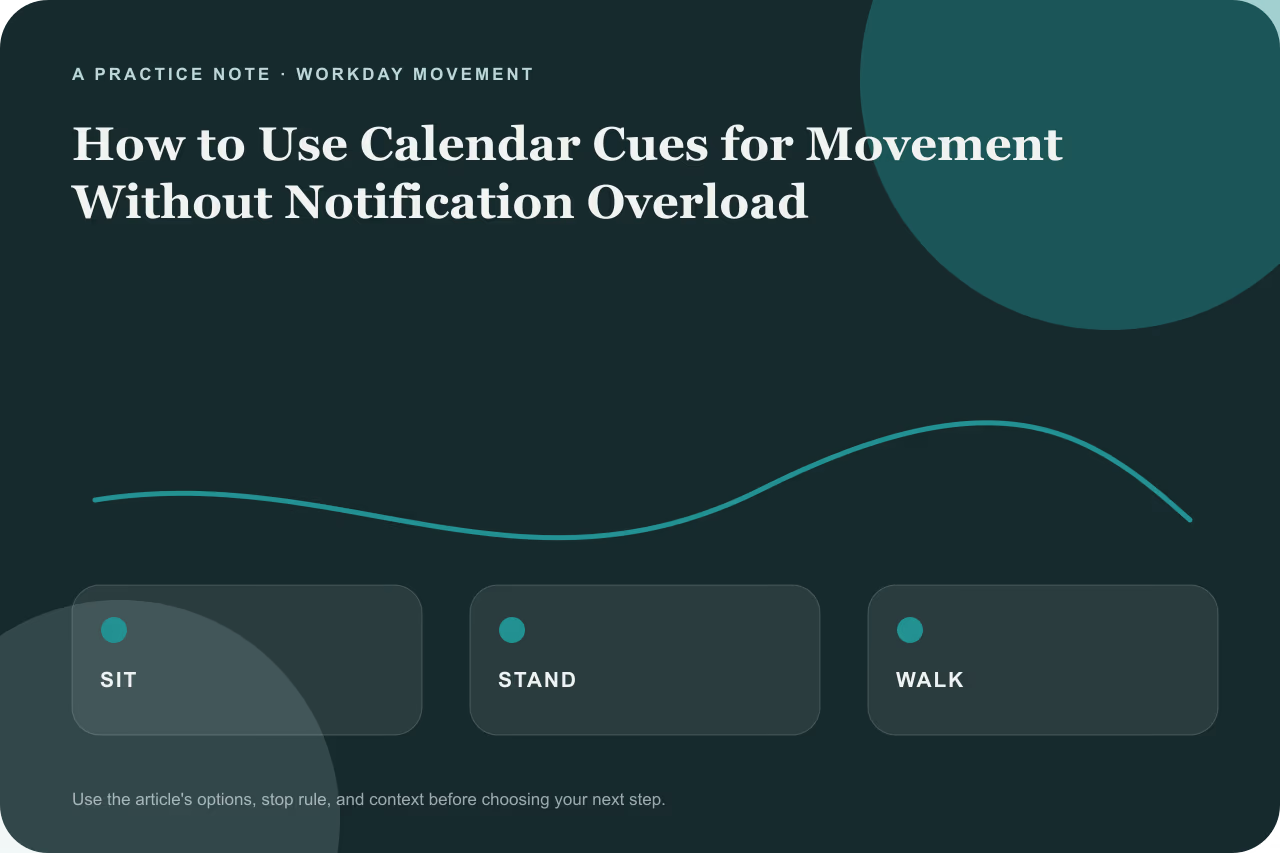 A PRACTICE NOTE · WORKDAY MOVEMENT

How to Use Calendar Cues for Movement Without Notification Overload

SIT

STAND

WALK

Use the article's options, stop rule, and context before choosing your next step.